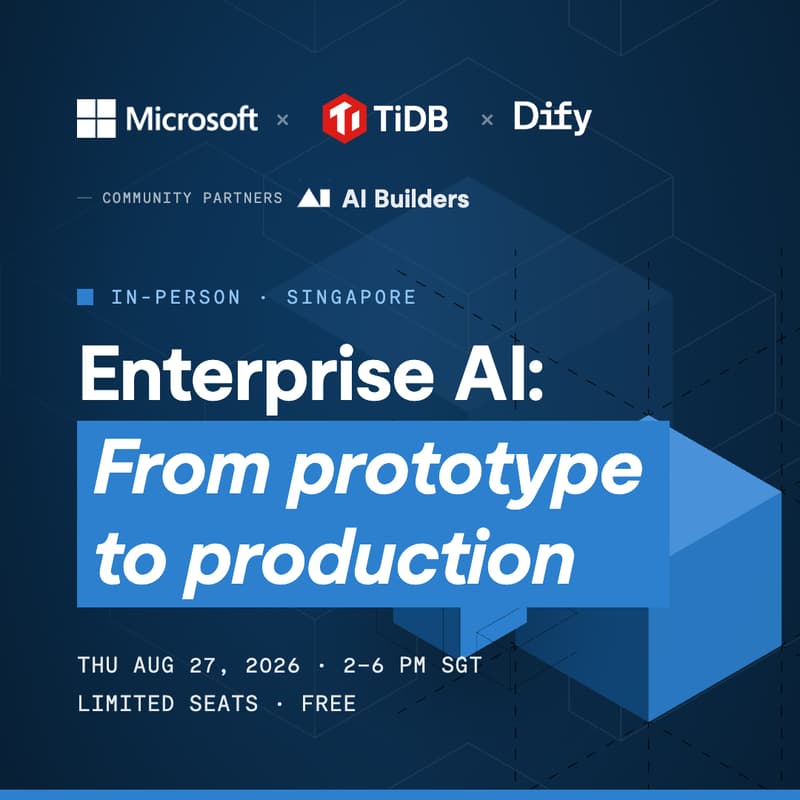 Microsoft × TiDB × Dify

— COMMUNITY PARTNERS AI Builders

IN-PERSON · SINGAPORE

Enterprise AI:
From prototype to production

THU AUG 27, 2026 · 2–6 PM SGT
LIMITED SEATS · FREE